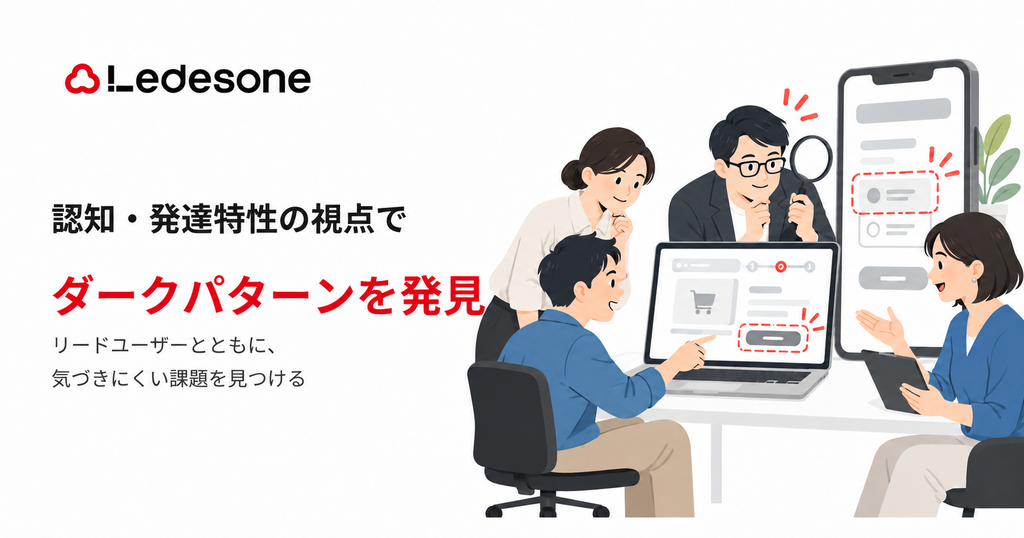 Ledesone

認知・発達特性の視点で

ダークパターンを発見

リードユーザーとともに、
気づきにくい課題を見つける